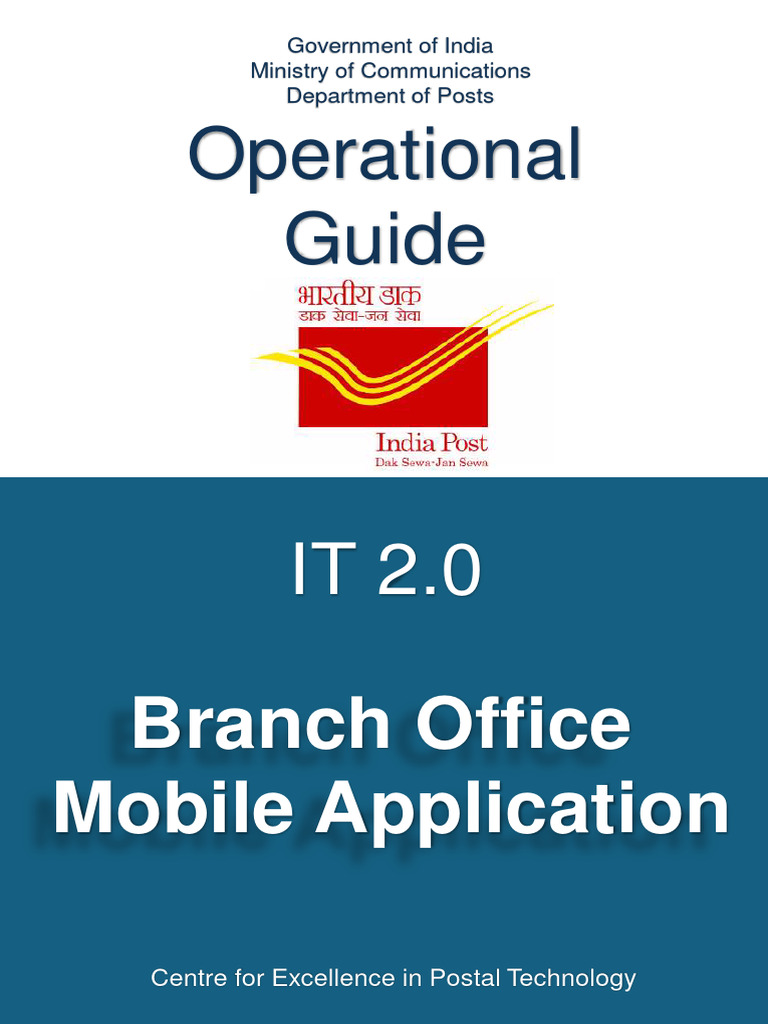 Government of India
Ministry of Communications
Department of Posts

Operational Guide

भारतीय डाक
डाक सेवा-जन सेवा

India Post
Dak Sewa-Jan Sewa

IT 2.0

Branch Office Mobile Application

Centre for Excellence in Postal Technology